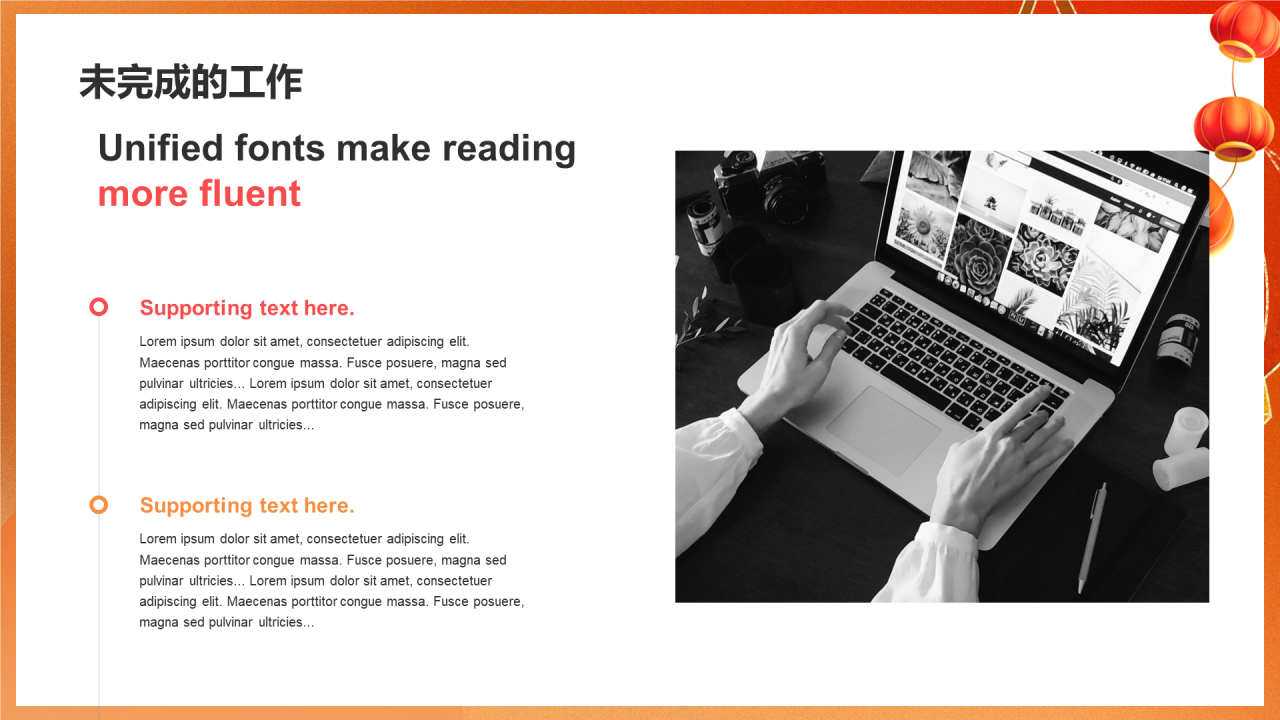 未完成的工作

Unified fonts make reading more fluent

Supporting text here.

Lorem ipsum dolor sit amet, consectetuer adipiscing elit. Maecenas porttitor congue massa. Fusce posuere, magna sed pulvinar ultricies… Lorem ipsum dolor sit amet, consectetuer adipiscing elit. Maecenas porttitor congue massa. Fusce posuere, magna sed pulvinar ultricies…

Supporting text here.

Lorem ipsum dolor sit amet, consectetuer adipiscing elit. Maecenas porttitor congue massa. Fusce posuere, magna sed pulvinar ultricies… Lorem ipsum dolor sit amet, consectetuer adipiscing elit. Maecenas porttitor congue massa. Fusce posuere, magna sed pulvinar ultricies…